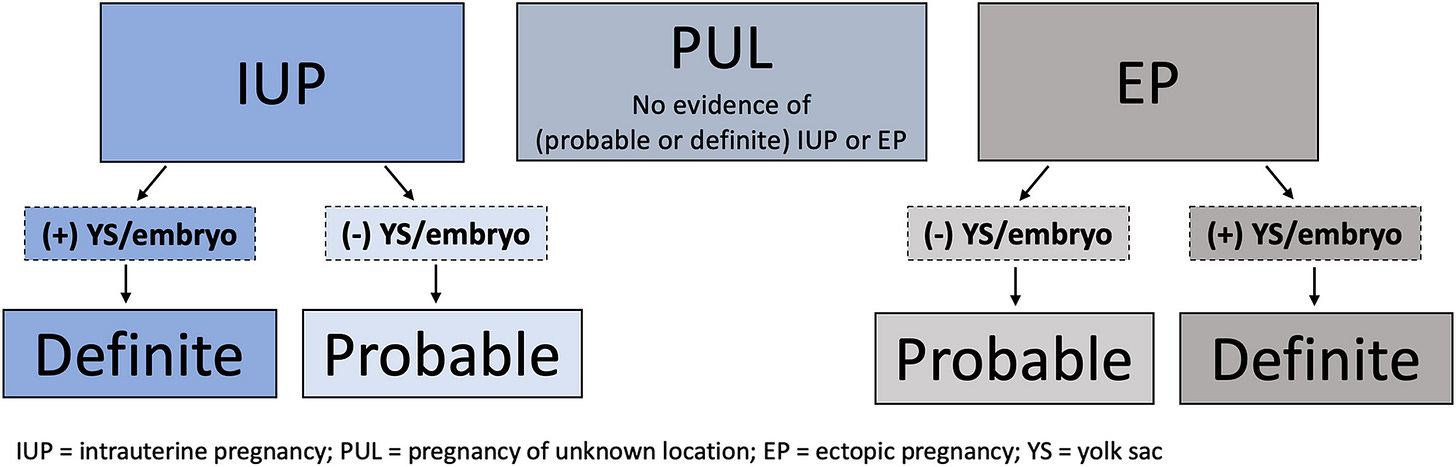 IUP

PUL
No evidence of (probable or definite) IUP or EP

EP

(+) YS/embryo

(-) YS/embryo

(-) YS/embryo

(+) YS/embryo

Definite

Probable

Probable

Definite

IUP = intrauterine pregnancy; PUL = pregnancy of unknown location; EP = ectopic pregnancy; YS = yolk sac